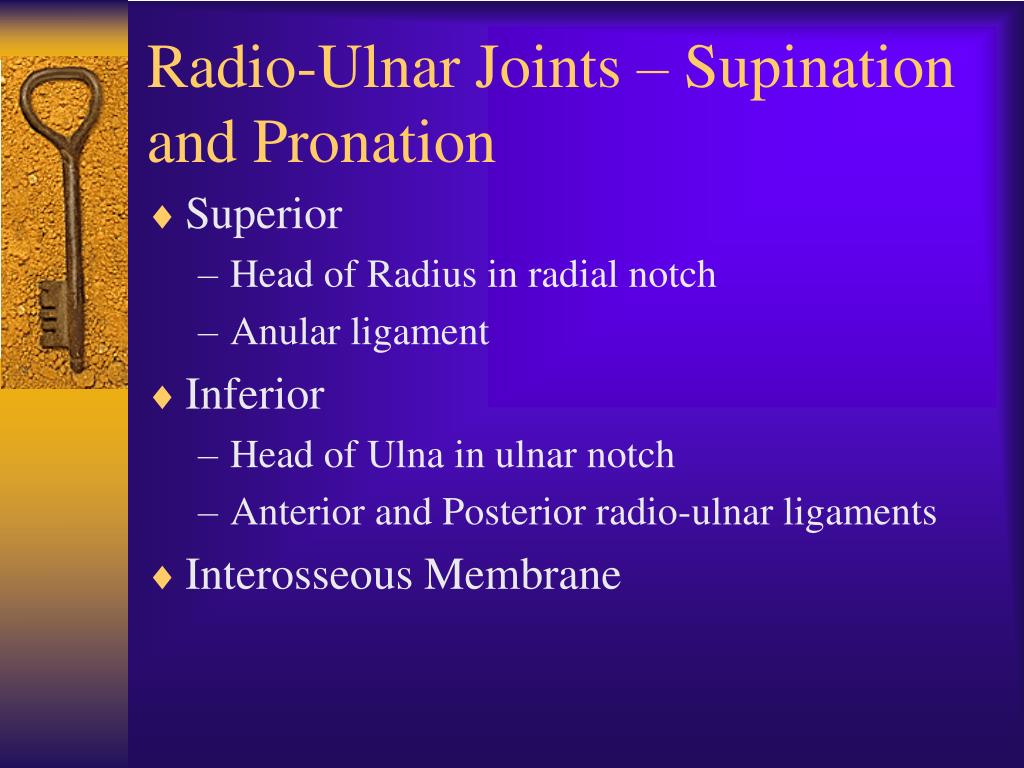 Radio-Ulnar Joints – Supination and Pronation

♦ Superior
– Head of Radius in radial notch
– Anular ligament

♦ Inferior
– Head of Ulna in ulnar notch
– Anterior and Posterior radio-ulnar ligaments

♦ Interosseous Membrane